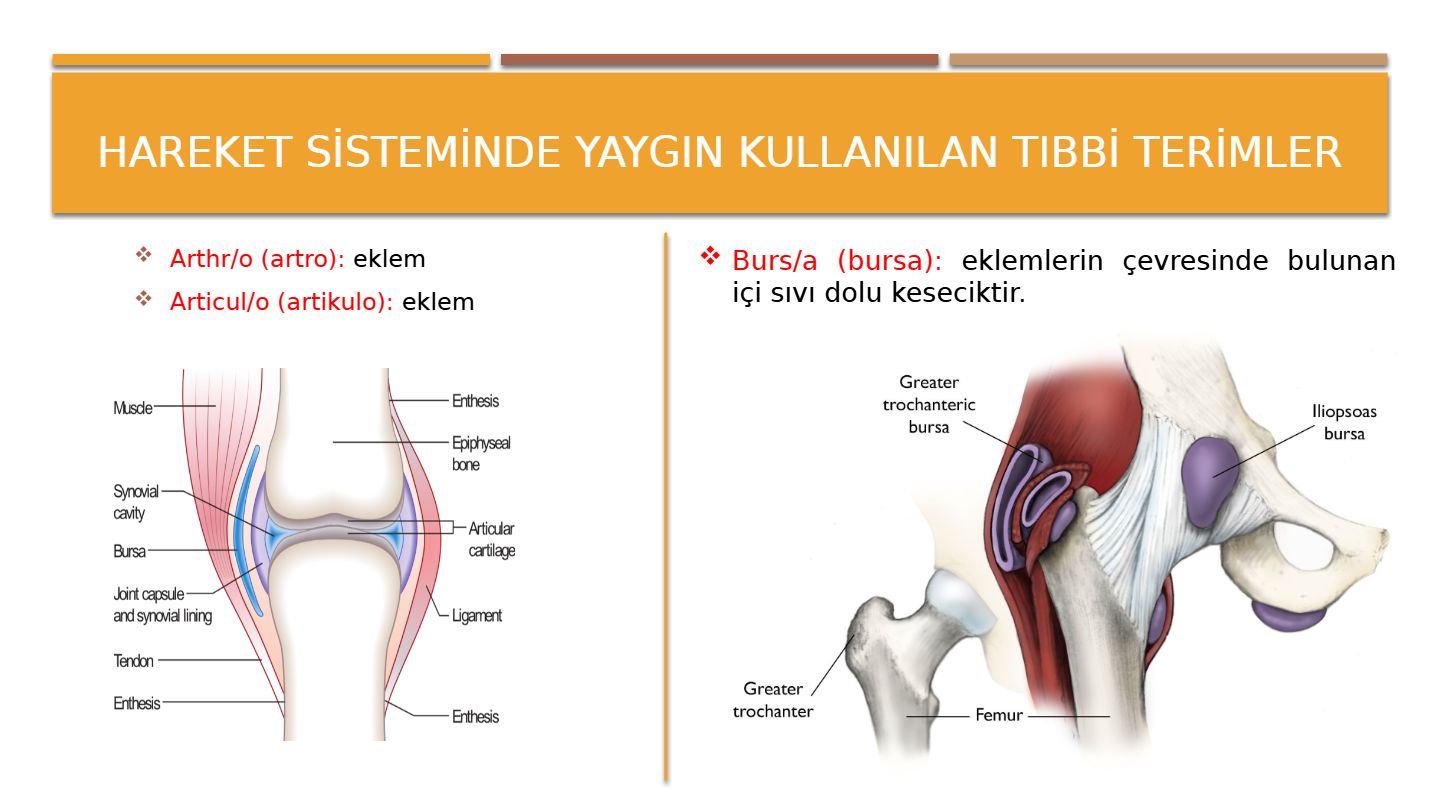 HAREKET SİSTEMİNDE YAYGIN KULLANILAN TIBBİ TERİMLER

❖ Arthr/o (artro): eklem

❖ Articul/o (artikulo): eklem

Muscle
Synovial cavity
Bursa
Joint capsule and synovial lining
Tendon
Enthesis
Enthesis
Epiphyseal bone
Articular cartilage
Ligament
Enthesis

❖ Burs/a (bursa): eklemlerin çevresinde bulunan içi sıvı dolu keseciktir.

Greater trochanteric bursa
Iliopsoas bursa
Greater trochanter
Femur